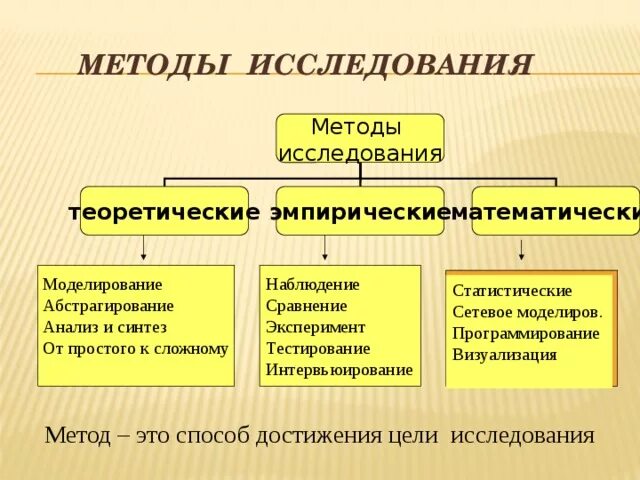 МЕТОДЫ ИССЛЕДОВАНИЯ

Методы исследования

теоретические

эмпирические

математически

Моделирование
Абстрагирование
Анализ и синтез
От простого к сложному

Наблюдение
Сравнение
Эксперимент
Тестирование
Интервьюирование

Статистические
Сетевое моделиров.
Программирование
Визуализация

Метод – это способ достижения цели исследования